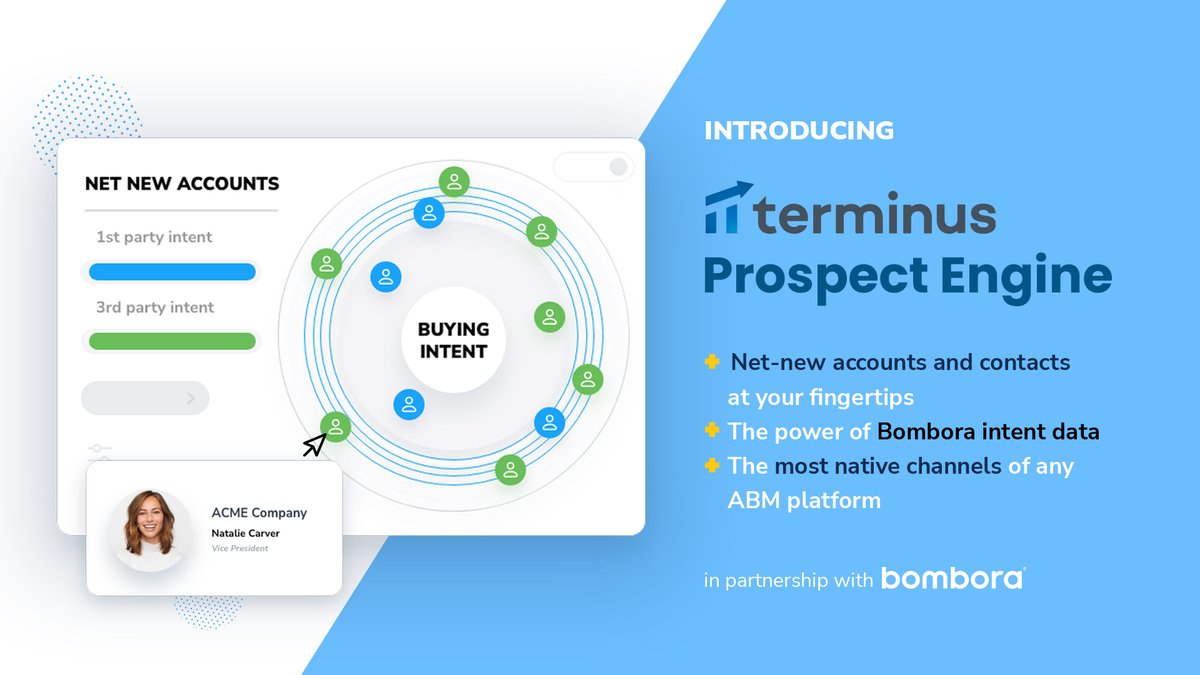 NET NEW ACCOUNTS

1st party intent

3rd party intent

BUYING INTENT

ACME Company
Natalie Carver
Vice President

INTRODUCING

terminus
Prospect Engine

Net-new accounts and contacts at your fingertips
The power of Bombora intent data
The most native channels of any ABM platform

in partnership with bombora